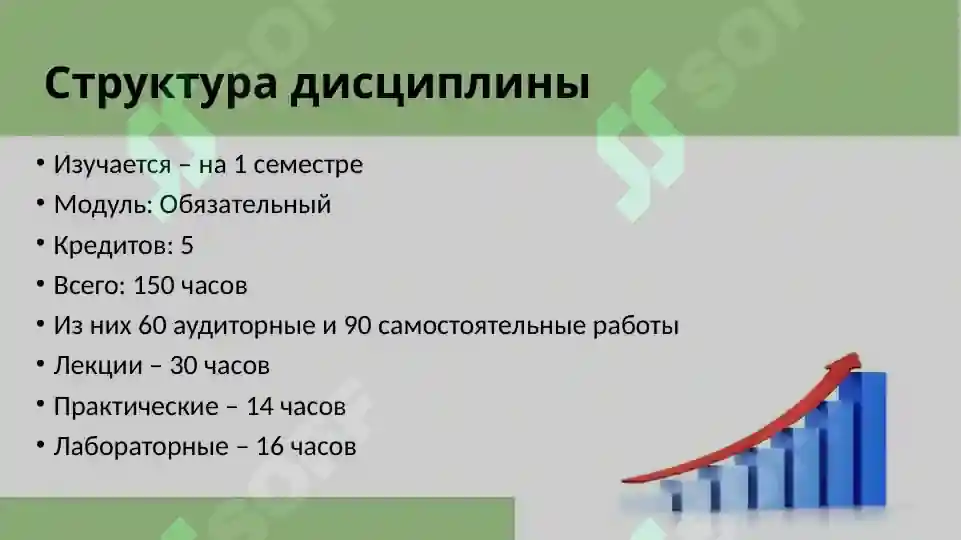 Структура дисциплины

• Изучается – на 1 семестре
• Модуль: Обязательный
• Кредитов: 5
• Всего: 150 часов
• Из них 60 аудиторные и 90 самостоятельные работы
• Лекции – 30 часов
• Практические – 14 часов
• Лабораторные – 16 часов